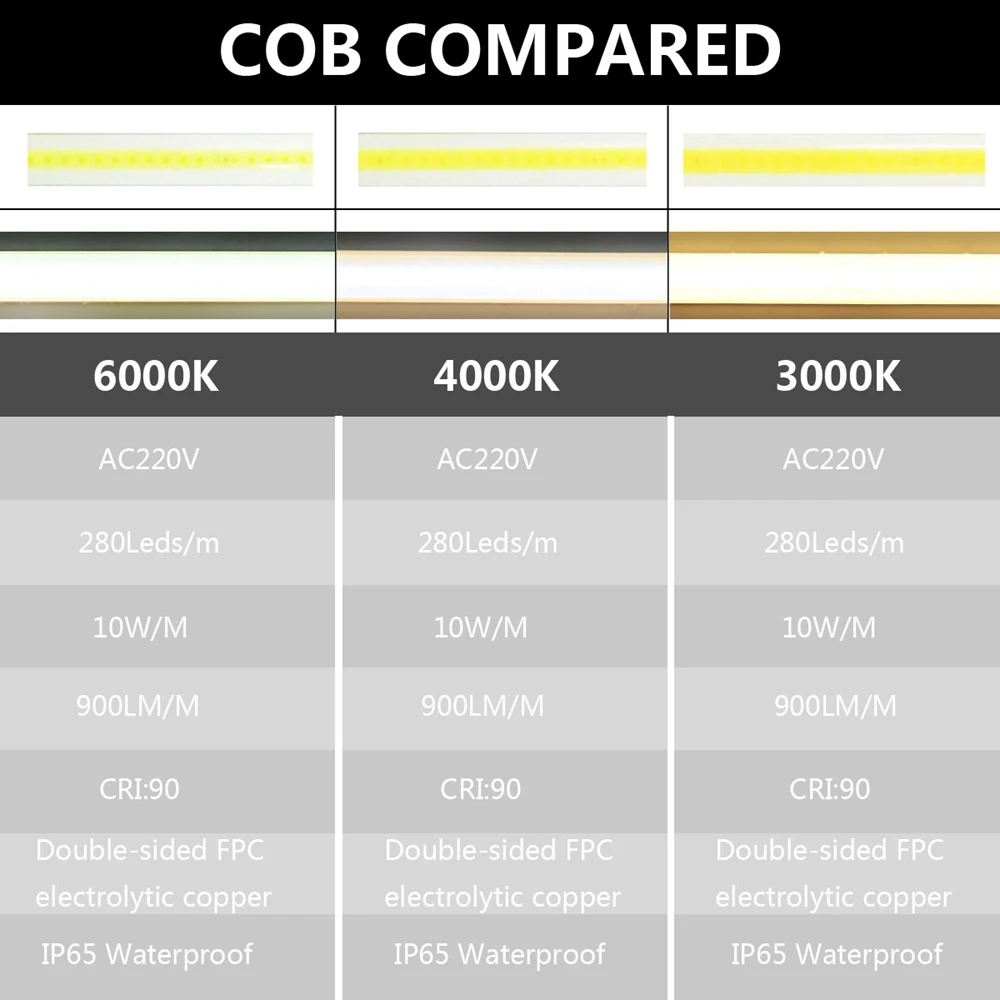 COB COMPARED

| 6000K | 4000K | 3000K |
|---|---|---|
| AC220V | AC220V | AC220V |
| 280Leds/m | 280Leds/m | 280Leds/m |
| 10W/M | 10W/M | 10W/M |
| 900LM/M | 900LM/M | 900LM/M |
| CRI:90 | CRI:90 | CRI:90 |
| Double-sided FPC electrolytic copper | Double-sided FPC electrolytic copper | Double-sided FPC electrolytic copper |
| IP65 Waterproof | IP65 Waterproof | IP65 Waterproof |